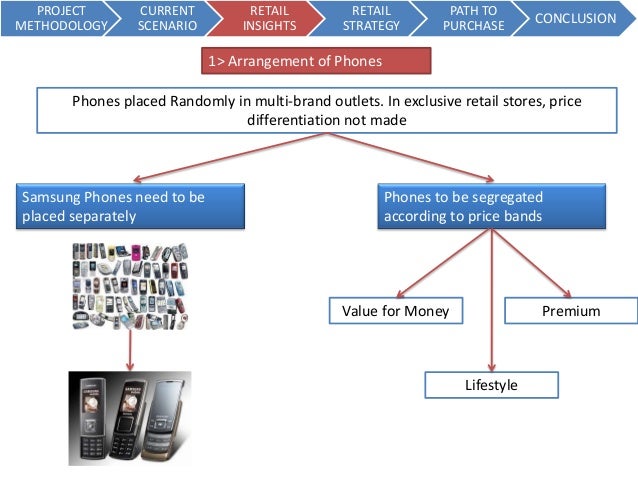 PROJECT METHODOLOGY
CURRENT SCENARIO
RETAIL INSIGHTS
RETAIL STRATEGY
PATH TO PURCHASE
CONCLUSION

1> Arrangement of Phones

Phones placed Randomly in multi-brand outlets. In exclusive retail stores, price differentiation not made

Samsung Phones need to be placed separately

Phones to be segregated according to price bands

Value for Money

Premium

Lifestyle